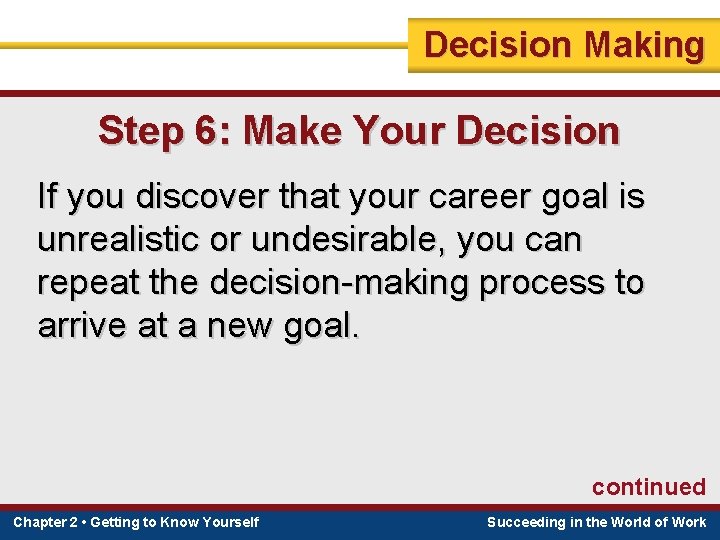 Decision Making

Step 6: Make Your Decision

If you discover that your career goal is unrealistic or undesirable, you can repeat the decision-making process to arrive at a new goal.

continued

Chapter 2 • Getting to Know Yourself

Succeeding in the World of Work